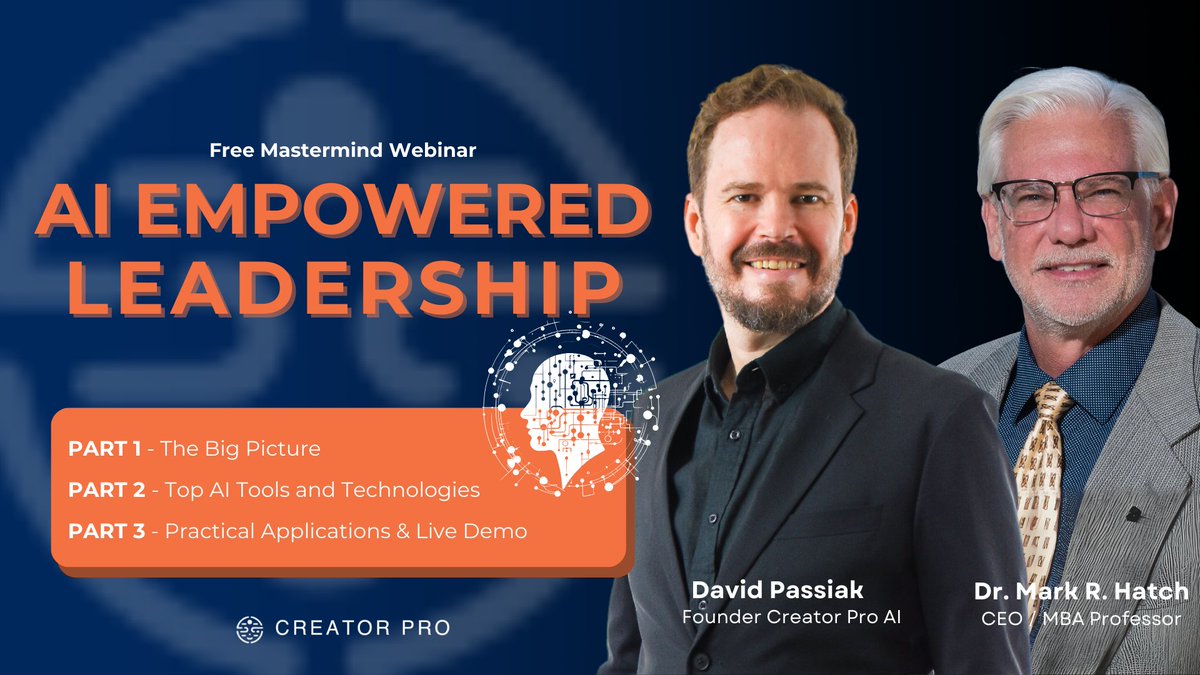 Free Mastermind Webinar

AI EMPOWERED LEADERSHIP

PART 1 - The Big Picture

PART 2 - Top AI Tools and Technologies

PART 3 - Practical Applications & Live Demo

CREATOR PRO

David Passiak
Founder Creator Pro AI

Dr. Mark R. Hatch
CEO / MBA Professor